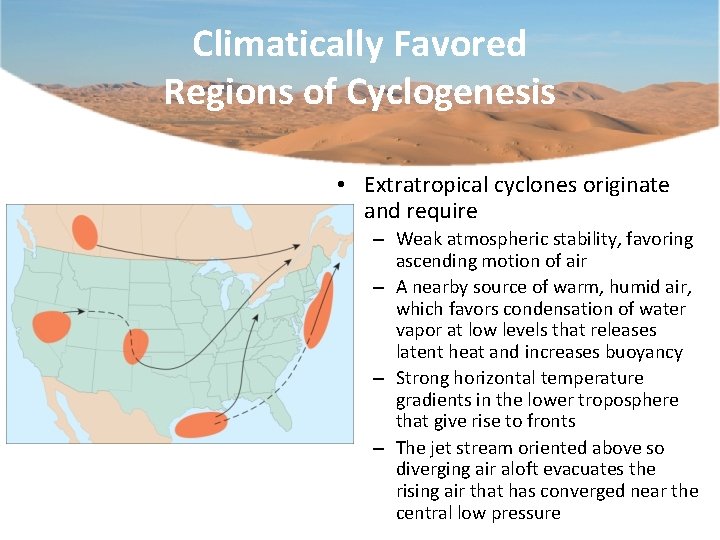 Climatically Favored Regions of Cyclogenesis

• Extratropical cyclones originate and require
– Weak atmospheric stability, favoring ascending motion of air
– A nearby source of warm, humid air, which favors condensation of water vapor at low levels that releases latent heat and increases buoyancy
– Strong horizontal temperature gradients in the lower troposphere that give rise to fronts
– The jet stream oriented above so diverging air aloft evacuates the rising air that has converged near the central low pressure